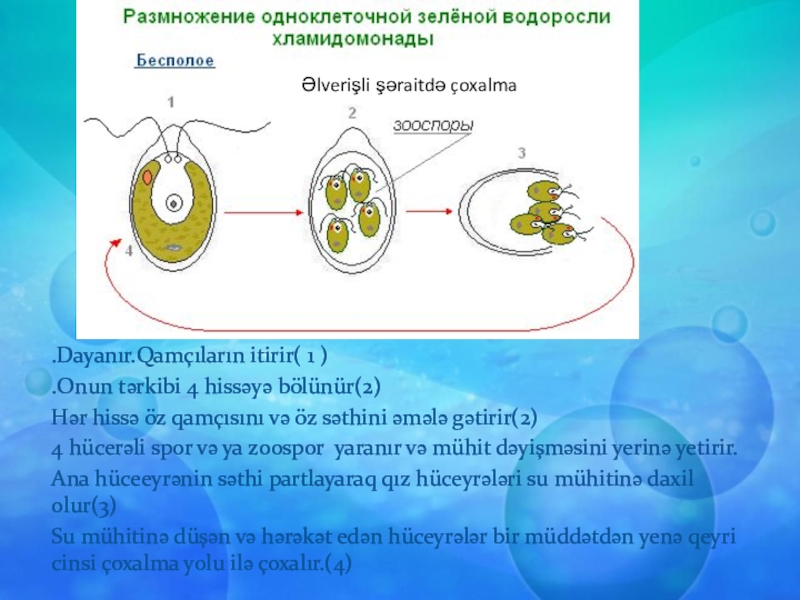 Размножение одноклеточной зелёной водоросли хламидомонады

Бесполое

Əlverişli şəraitdə çoxalma

1

2

зооспоры

3

4

.Dayanır.Qamçıların itirir( 1 )
.Onun tərkibi 4 hissəyə bölünür(2)
Hər hissə öz qamçısını və öz səthini əmələ gətirir(2)
4 hücerəli spor və ya zoospor yaranır və mühit dəyişməsini yerinə yetirir.
Ana hüceeyrənin səthi partlayaraq qız hüceyrələri su mühitinə daxil olur(3)
Su mühitinə düşən və hərəkət edən hüceyrələr bir müddətdən yenə qeyri cinsi çoxalma yolu ilə çoxalır.(4)